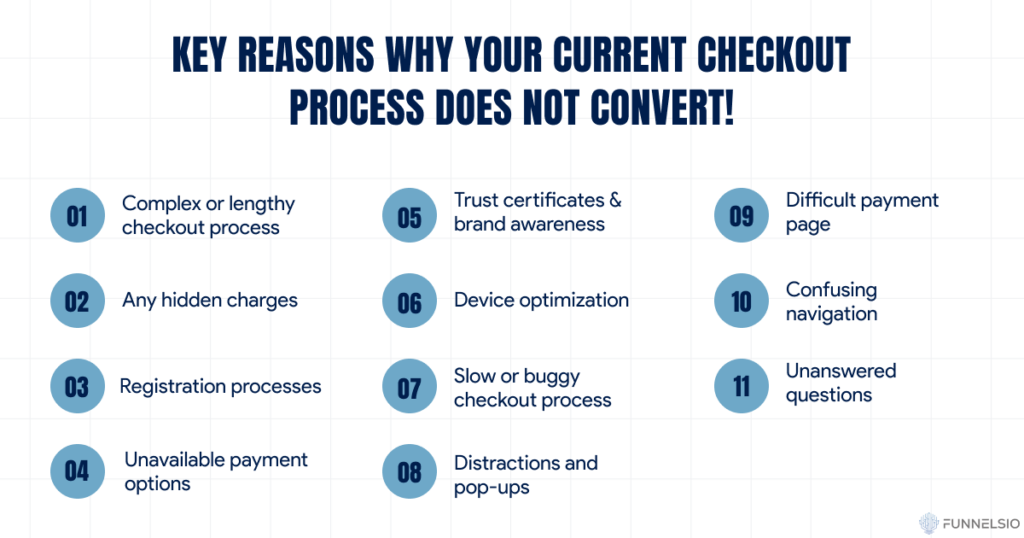 KEY REASONS WHY YOUR CURRENT CHECKOUT PROCESS DOES NOT CONVERT!

01 Complex or lengthy checkout process

02 Any hidden charges

03 Registration processes

04 Unavailable payment options

05 Trust certificates & brand awareness

06 Device optimization

07 Slow or buggy checkout process

08 Distractions and pop-ups

09 Difficult payment page

10 Confusing navigation

11 Unanswered questions

FUNNELSIO